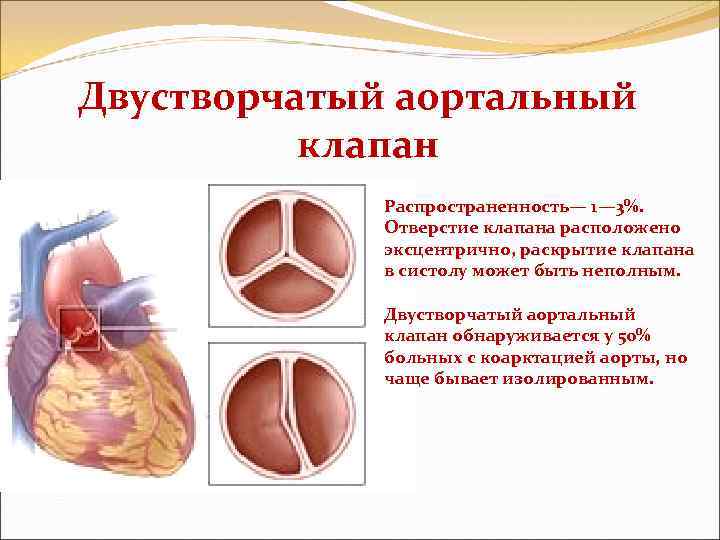 Двустворчатый аортальный клапан

Распространенность— 1—3%. Отверстие клапана расположено эксцентрично, раскрытие клапана в систолу может быть неполным.

Двустворчатый аортальный клапан обнаруживается у 50% больных с коарктацией аорты, но чаще бывает изолированным.